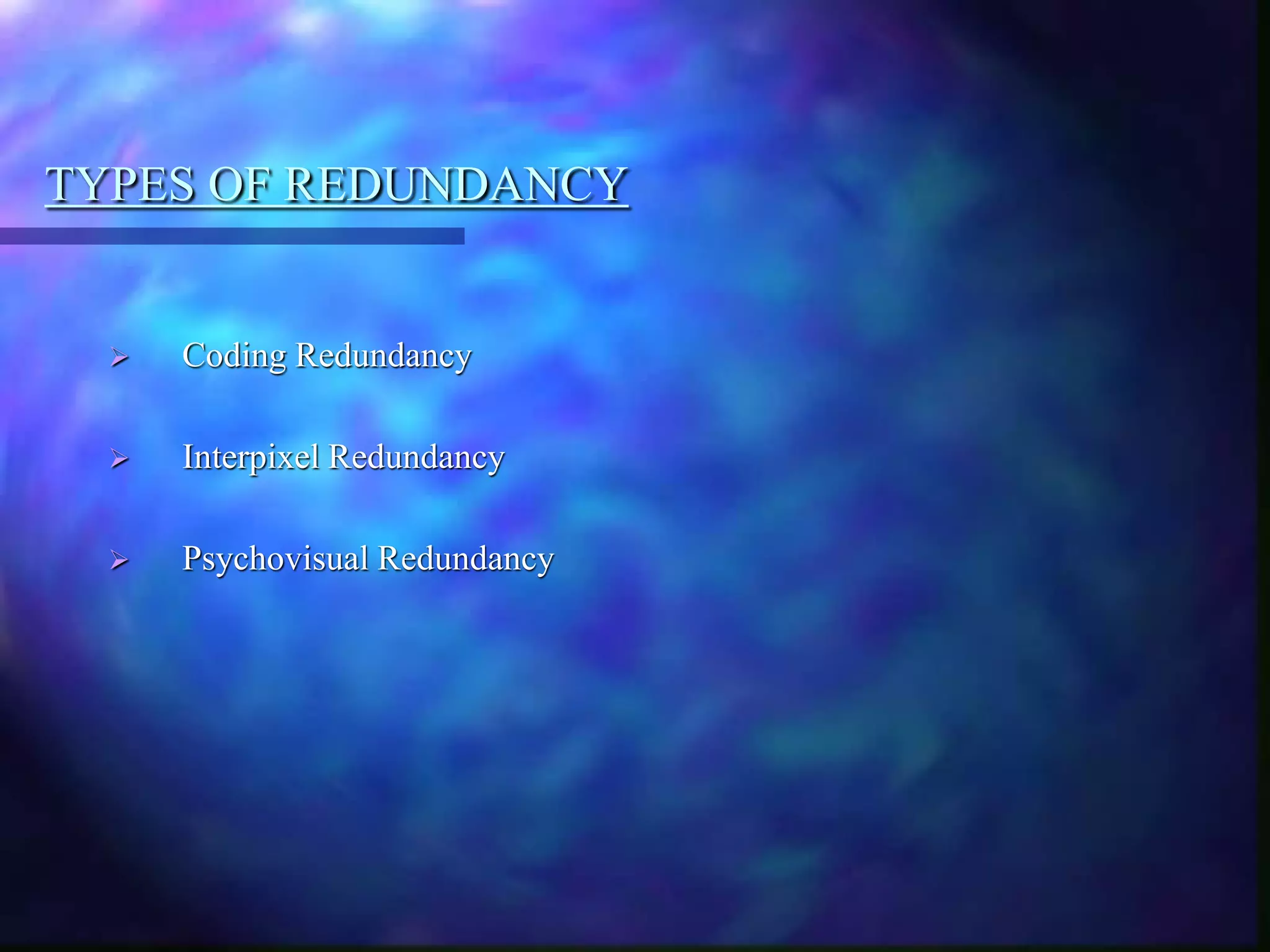 TYPES OF REDUNDANCY

➢ Coding Redundancy

➢ Interpixel Redundancy

➢ Psychovisual Redundancy